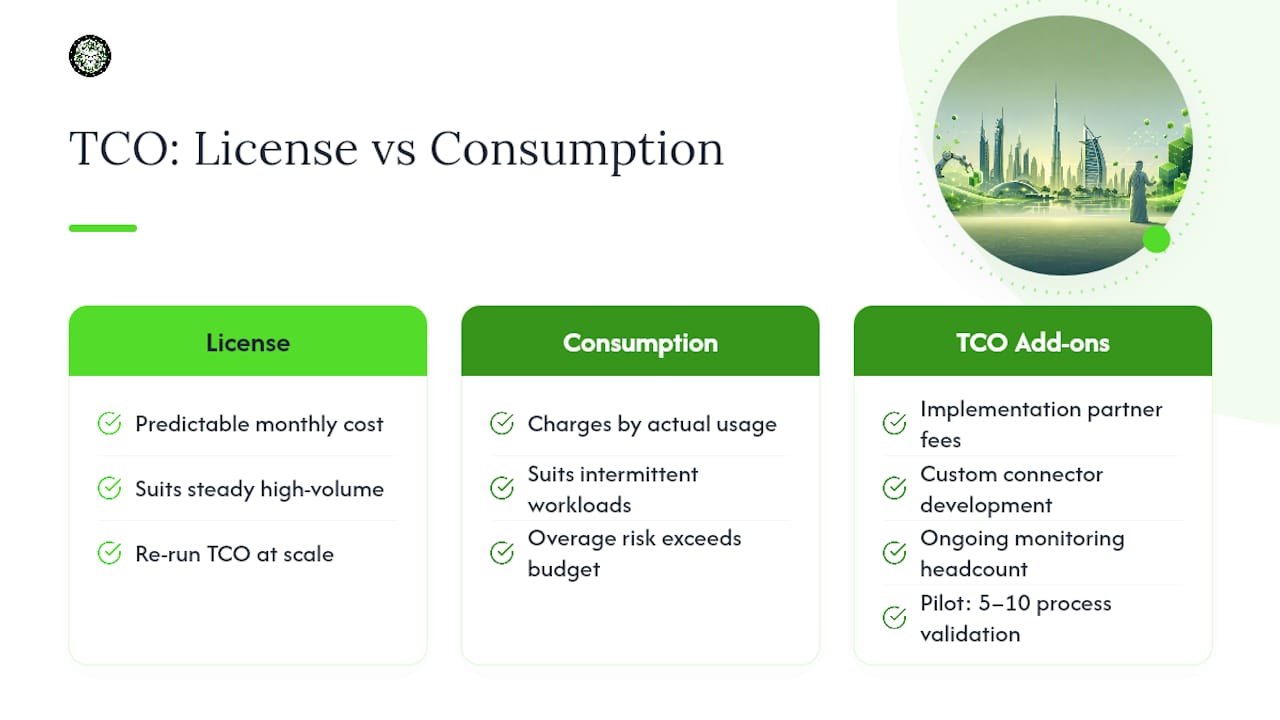 TCO: License vs Consumption

License

Predictable monthly cost

Suits steady high-volume

Re-run TCO at scale

Consumption

Charges by actual usage

Suits intermittent workloads

Overage risk exceeds budget

TCO Add-ons

Implementation partner fees

Custom connector development

Ongoing monitoring headcount

Pilot: 5–10 process validation